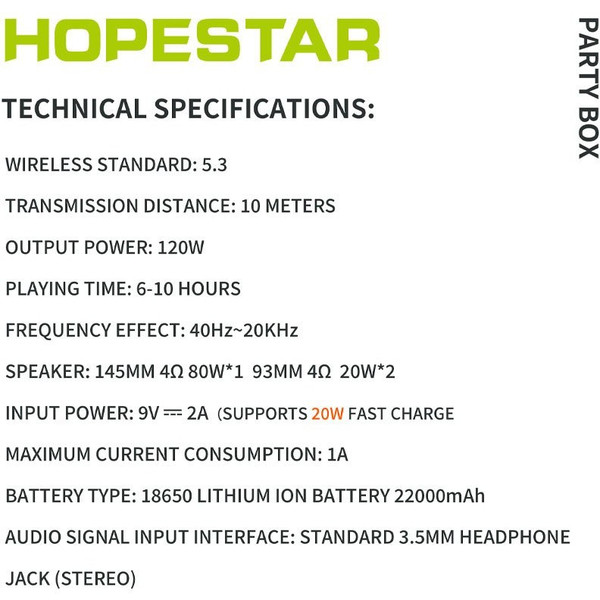 HOPESTAR

PARTY BOX

TECHNICAL SPECIFICATIONS:

WIRELESS STANDARD: 5.3

TRANSMISSION DISTANCE: 10 METERS

OUTPUT POWER: 120W

PLAYING TIME: 6-10 HOURS

FREQUENCY EFFECT: 40Hz~20KHz

SPEAKER: 145MM 4Ω 80W*1 93MM 4Ω 20W*2

INPUT POWER: 9V ⎓ 2A (SUPPORTS 20W FAST CHARGE

MAXIMUM CURRENT CONSUMPTION: 1A

BATTERY TYPE: 18650 LITHIUM ION BATTERY 22000mAh

AUDIO SIGNAL INPUT INTERFACE: STANDARD 3.5MM HEADPHONE JACK (STEREO)